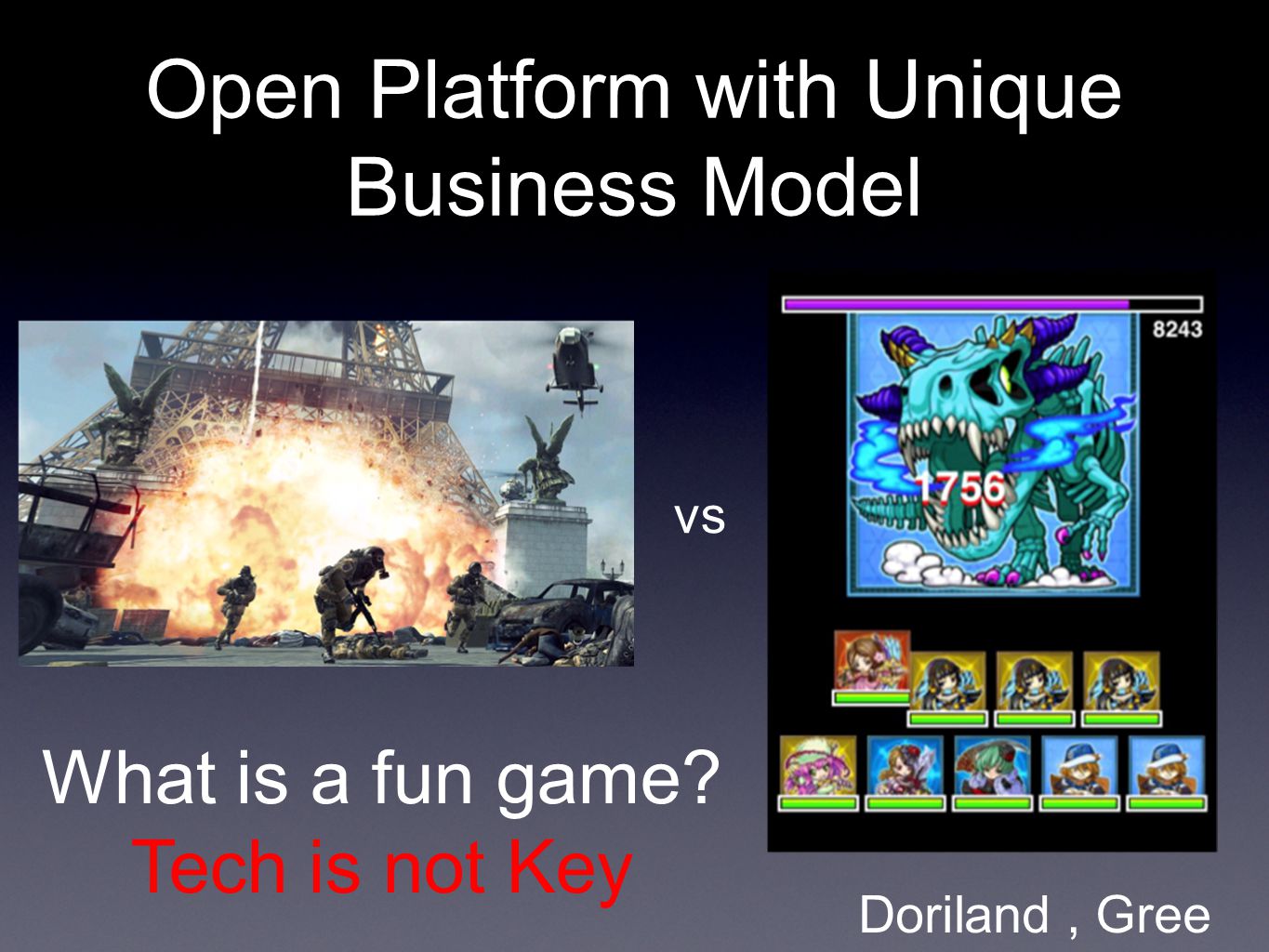 Open Platform with Unique Business Model

vs

8243

1756

What is a fun game?
Tech is not Key

Doriland , Gree